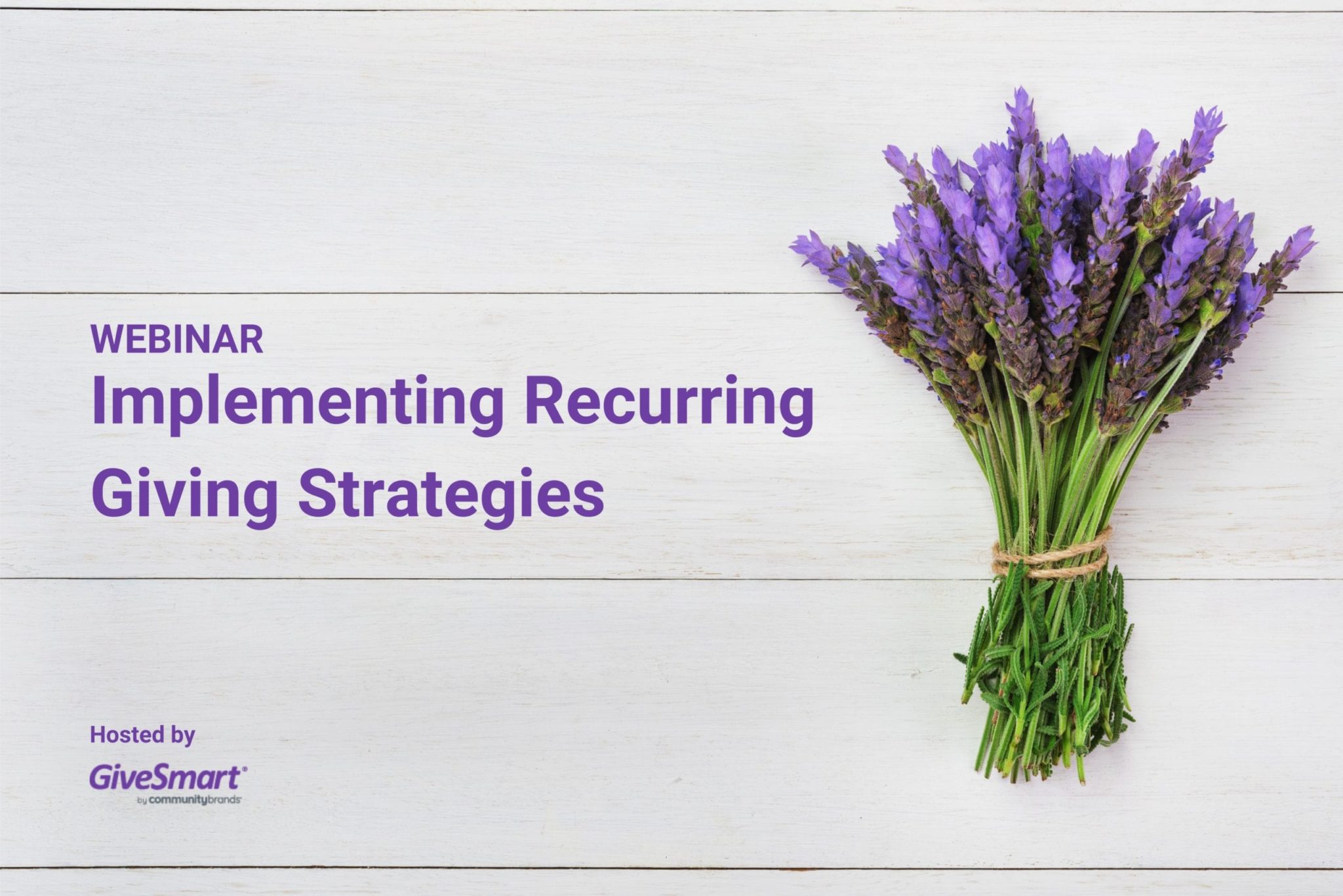 WEBINAR
Implementing Recurring Giving Strategies

Hosted by
GiveSmart®
by communitybrands